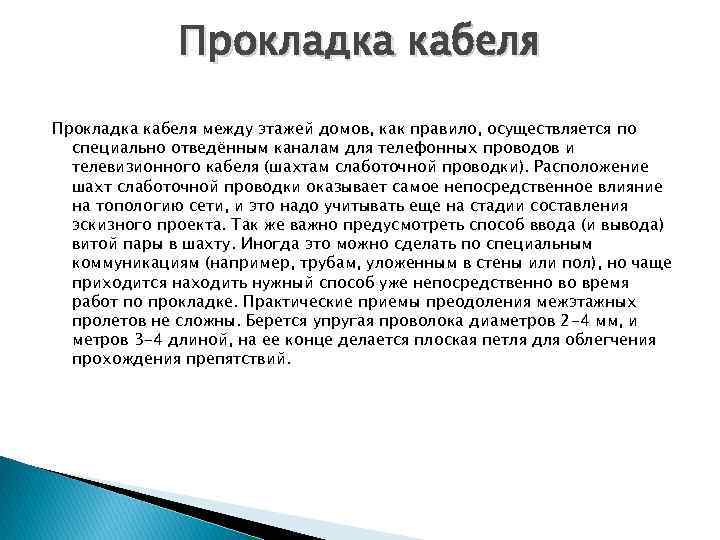 Прокладка кабеля

Прокладка кабеля между этажей домов, как правило, осуществляется по специально отведённым каналам для телефонных проводов и телевизионного кабеля (шахтам слаботочной проводки). Расположение шахт слаботочной проводки оказывает самое непосредственное влияние на топологию сети, и это надо учитывать еще на стадии составления эскизного проекта. Так же важно предусмотреть способ ввода (и вывода) витой пары в шахту. Иногда это можно сделать по специальным коммуникациям (например, трубам, уложенным в стены или пол), но чаще приходится находить нужный способ уже непосредственно во время работ по прокладке. Практические приемы преодоления межэтажных пролетов не сложны. Берется упругая проволока диаметров 2-4 мм, и метров 3-4 длиной, на ее конце делается плоская петля для облегчения прохождения препятствий.